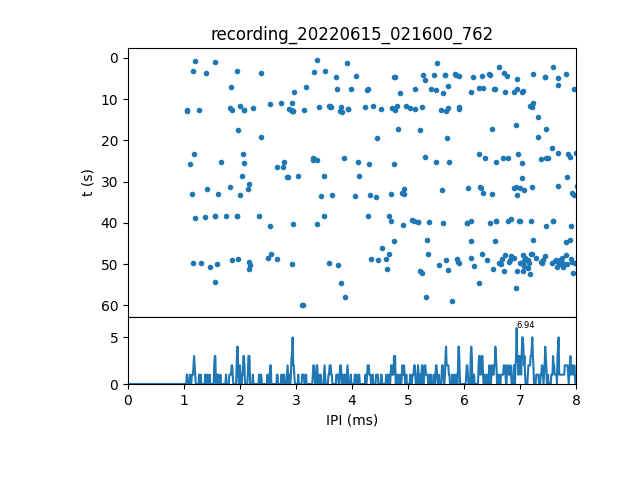 recording_20220615_021600_762

t (s)

0
10
20
30
40
50
60

6.94

5
0

0 1 2 3 4 5 6 7 8

IPI (ms)